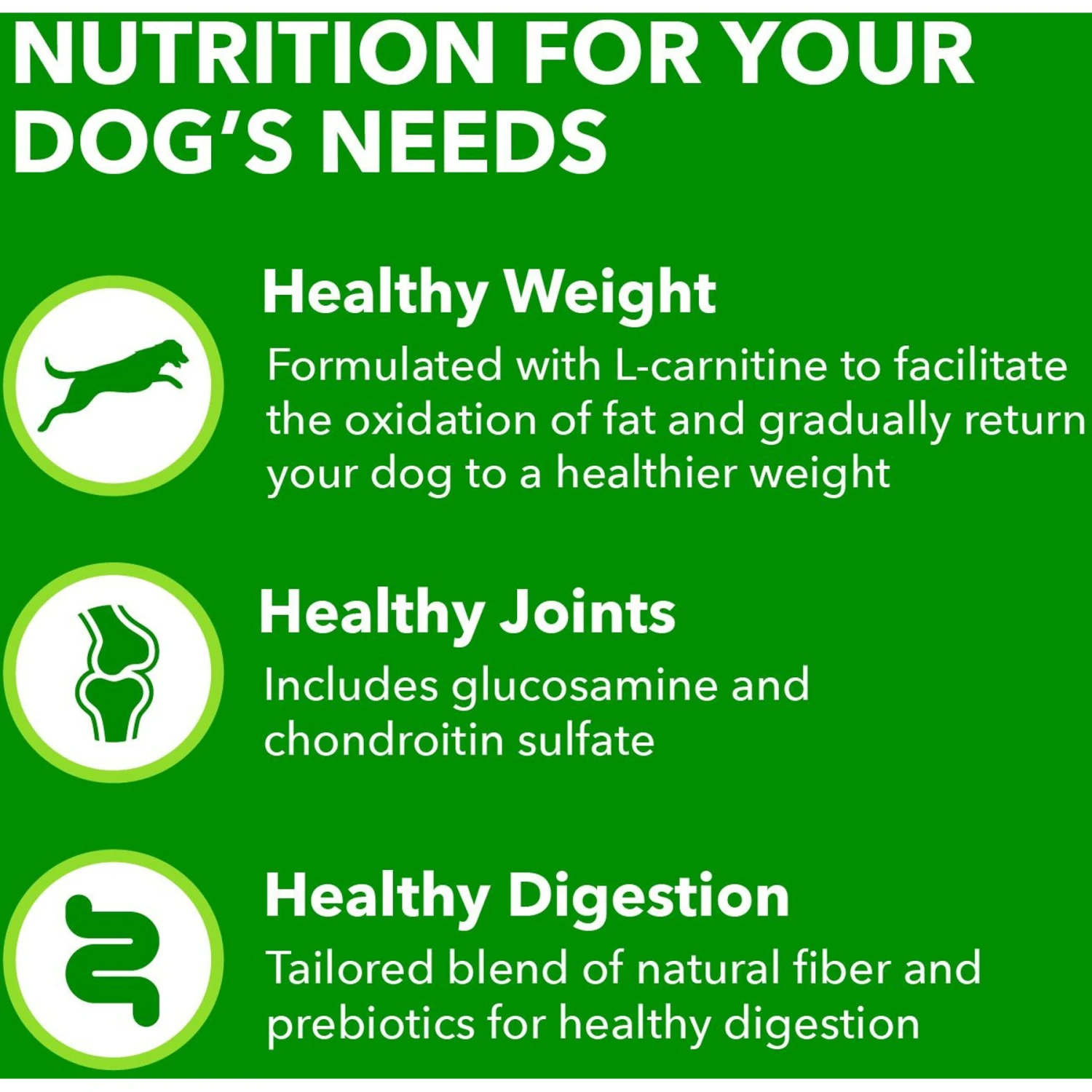 NUTRITION FOR YOUR DOG'S NEEDS

Healthy Weight
Formulated with L-carnitine to facilitate the oxidation of fat and gradually return your dog to a healthier weight

Healthy Joints
Includes glucosamine and chondroitin sulfate

Healthy Digestion
Tailored blend of natural fiber and prebiotics for healthy digestion